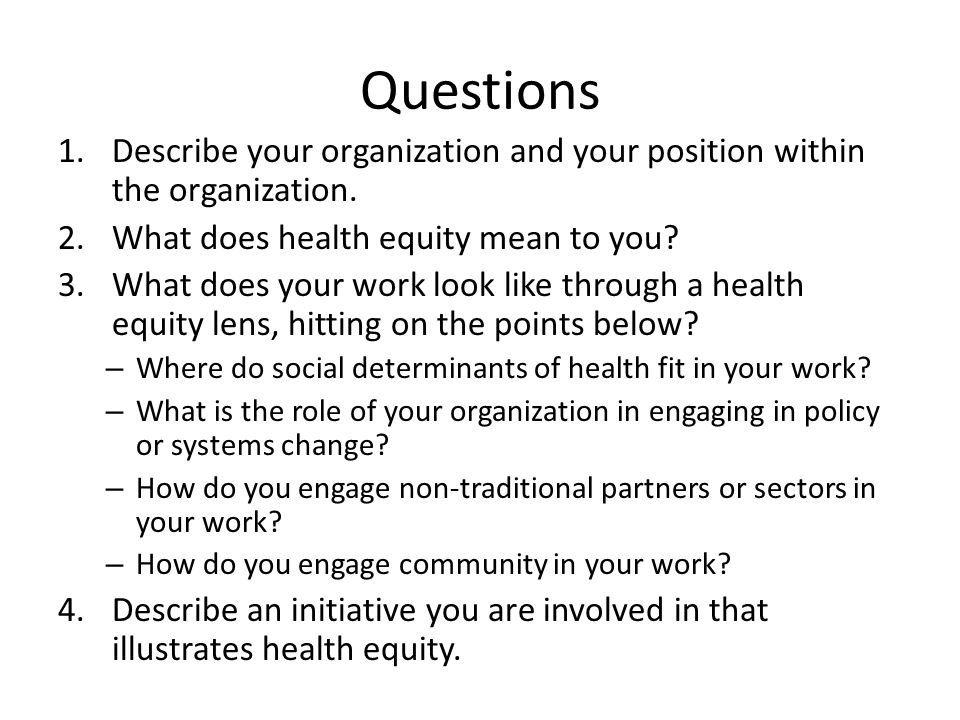 Questions

1. Describe your organization and your position within the organization.
2. What does health equity mean to you?
3. What does your work look like through a health equity lens, hitting on the points below?
– Where do social determinants of health fit in your work?
– What is the role of your organization in engaging in policy or systems change?
– How do you engage non-traditional partners or sectors in your work?
– How do you engage community in your work?
4. Describe an initiative you are involved in that illustrates health equity.